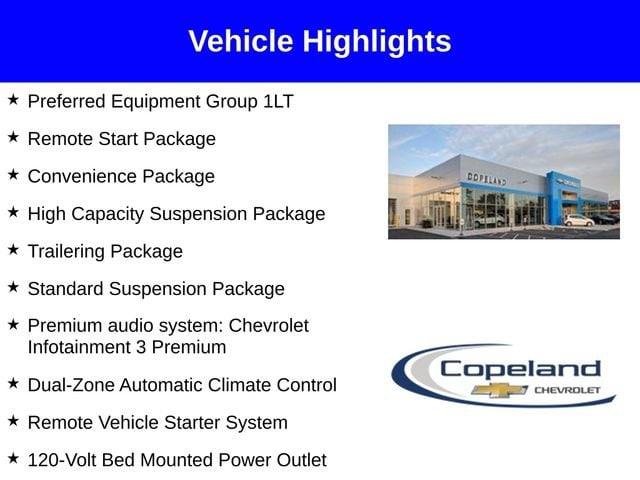 Vehicle Highlights

★ Preferred Equipment Group 1LT

★ Remote Start Package

★ Convenience Package

★ High Capacity Suspension Package

★ Trailering Package

★ Standard Suspension Package

★ Premium audio system: Chevrolet Infotainment 3 Premium

★ Dual-Zone Automatic Climate Control

★ Remote Vehicle Starter System

★ 120-Volt Bed Mounted Power Outlet

COPELAND

Copeland
CHEVROLET